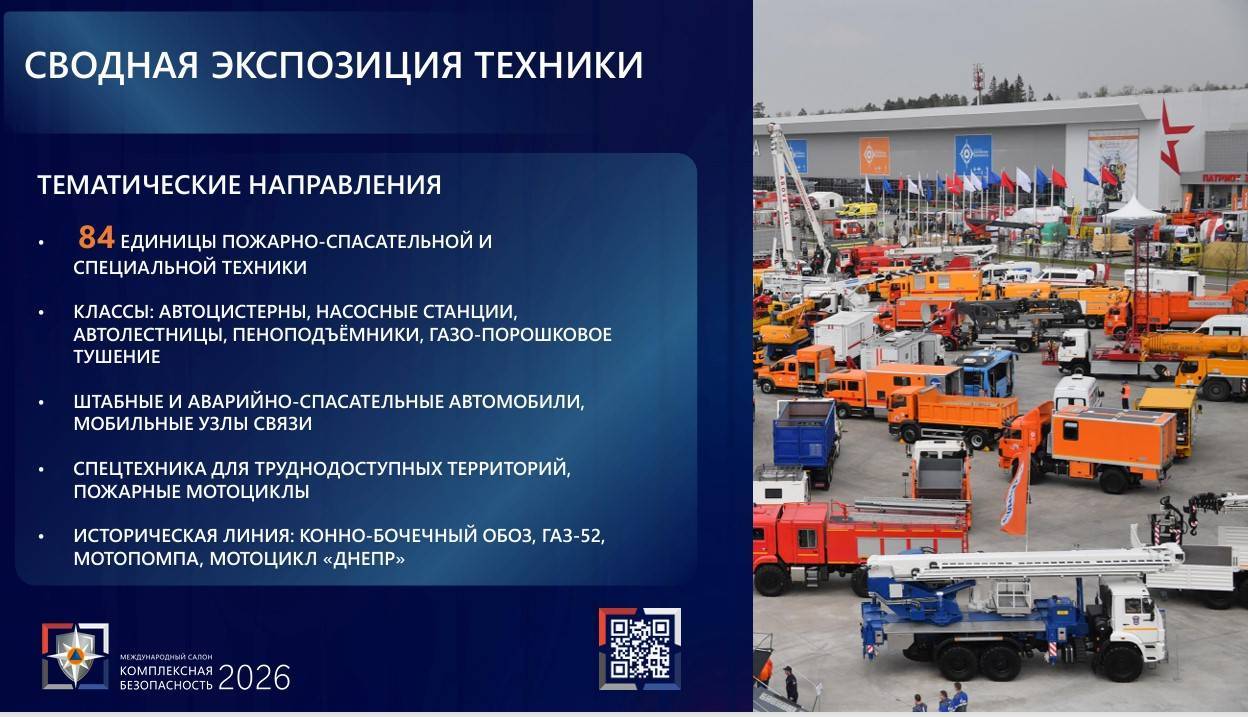 СВОДНАЯ ЭКСПОЗИЦИЯ ТЕХНИКИ

ТЕМАТИЧЕСКИЕ НАПРАВЛЕНИЯ

• 84 ЕДИНИЦЫ ПОЖАРНО-СПАСАТЕЛЬНОЙ И СПЕЦИАЛЬНОЙ ТЕХНИКИ

• КЛАССЫ: АВТОЦИСТЕРНЫ, НАСОСНЫЕ СТАНЦИИ, АВТОЛЕСТНИЦЫ, ПЕНОПОДЪЁМНИКИ, ГАЗО-ПОРОШКОВОЕ ТУШЕНИЕ

• ШТАБНЫЕ И АВАРИЙНО-СПАСАТЕЛЬНЫЕ АВТОМОБИЛИ, МОБИЛЬНЫЕ УЗЛЫ СВЯЗИ

• СПЕЦТЕХНИКА ДЛЯ ТРУДНОДОСТУПНЫХ ТЕРРИТОРИЙ, ПОЖАРНЫЕ МОТОЦИКЛЫ

• ИСТОРИЧЕСКАЯ ЛИНИЯ: КОННО-БОЧЕЧНЫЙ ОБОЗ, ГАЗ-52, МОТОПОМПА, МОТОЦИКЛ «ДНЕПР»

МЕЖДУНАРОДНЫЙ САЛОН
КОМПЛЕКСНАЯ БЕЗОПАСНОСТЬ 2026

ПАТРИОТ